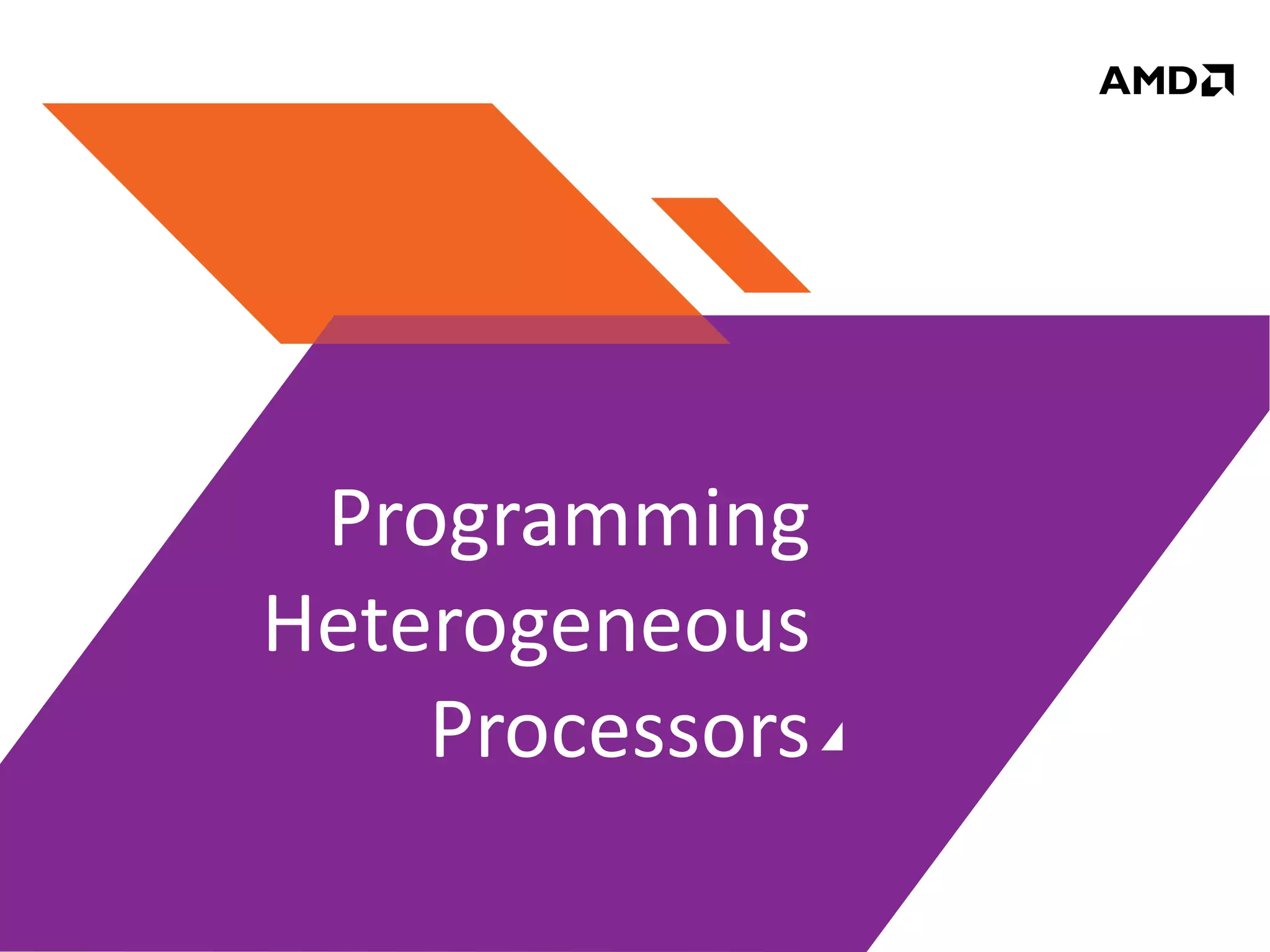 AMD

Programming Heterogeneous Processors